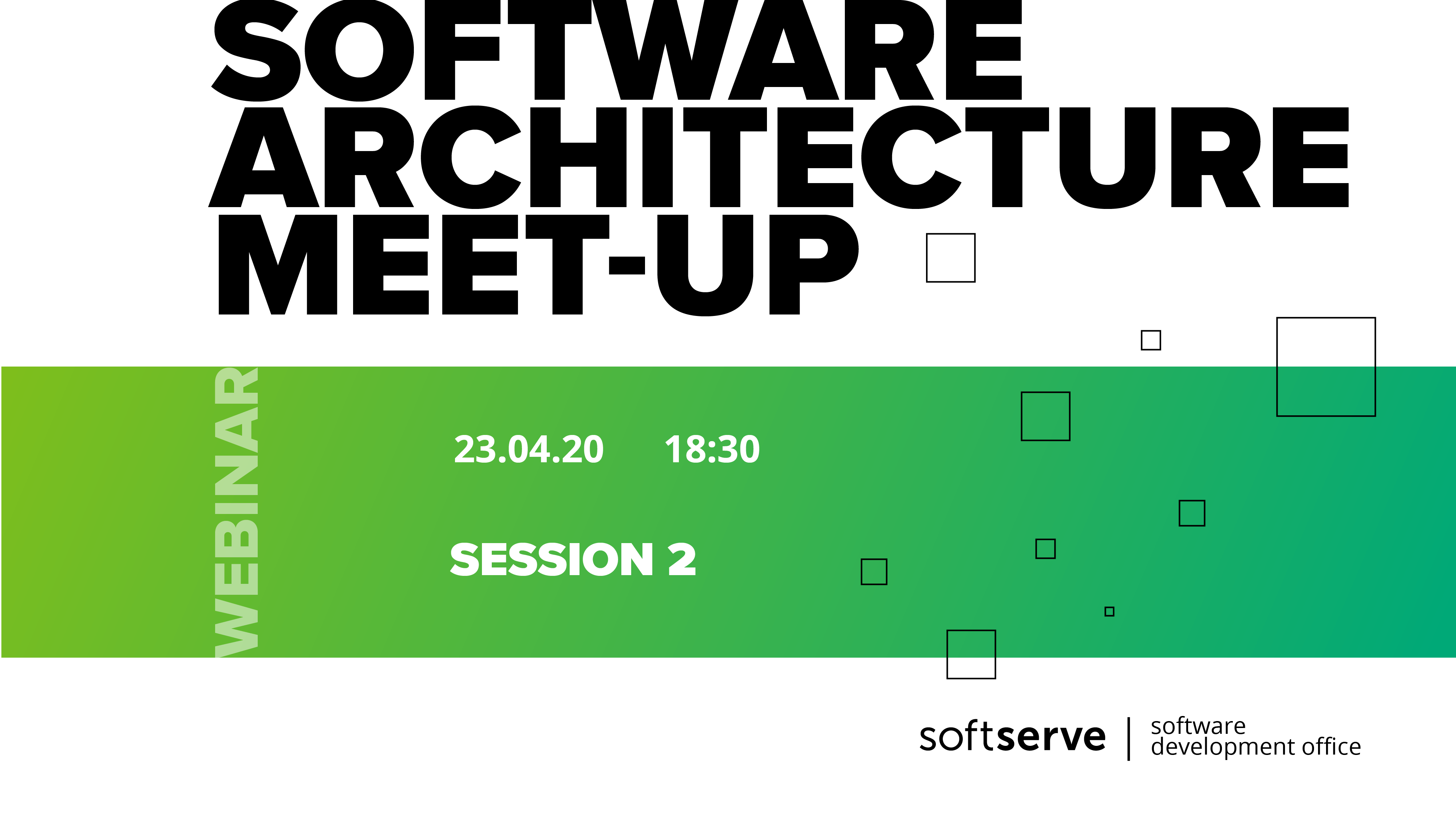 SOFTWARE ARCHITECTURE MEET-UP

WEBINAR

23.04.20 18:30

SESSION 2

softserve | software development office